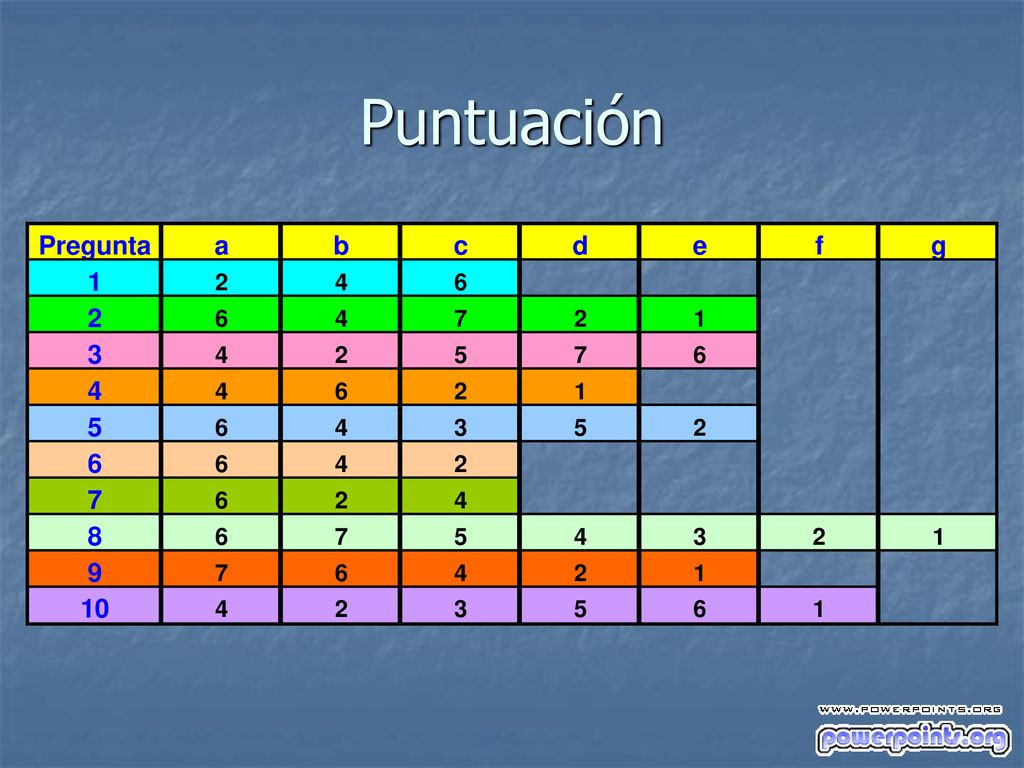 Puntuación

| Pregunta | a | b | c | d | e | f | g |
|---|---|---|---|---|---|---|---|
| 1 | 2 | 4 | 6 | | | | |
| 2 | 6 | 4 | 7 | 2 | 1 | | |
| 3 | 4 | 2 | 5 | 7 | 6 | | |
| 4 | 4 | 6 | 2 | 1 | | | |
| 5 | 6 | 4 | 3 | 5 | 2 | | |
| 6 | 6 | 4 | 2 | | | | |
| 7 | 6 | 2 | 4 | | | | |
| 8 | 6 | 7 | 5 | 4 | 3 | 2 | 1 |
| 9 | 7 | 6 | 4 | 2 | 1 | | |
| 10 | 4 | 2 | 3 | 5 | 6 | 1 | |

WWW.POWERPOINTS.ORG
powerpoints.org